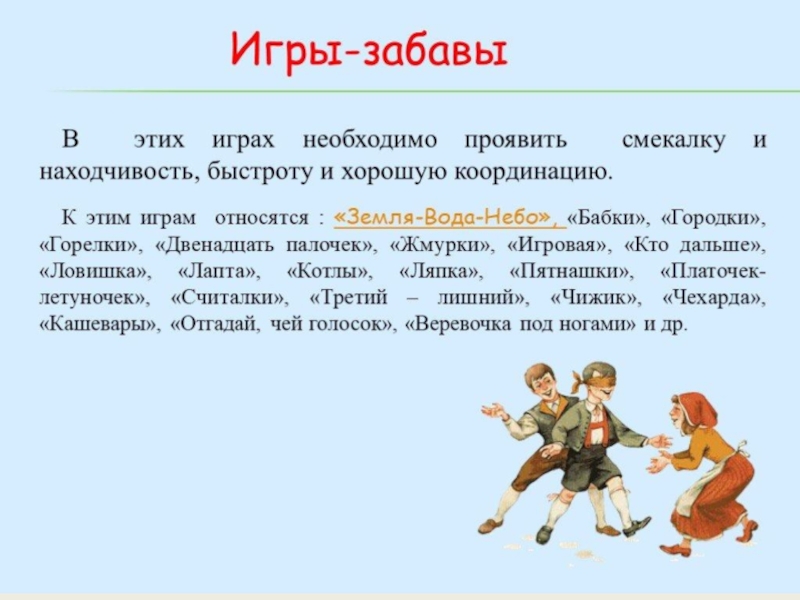 Игры-забавы

В этих играх необходимо проявить смекалку и находчивость, быстроту и хорошую координацию.

К этим играм относятся : «Земля-Вода-Небо», «Бабки», «Городки», «Горелки», «Двенадцать палочек», «Жмурки», «Игровая», «Кто дальше», «Ловишка», «Лапта», «Котлы», «Ляпка», «Пятнашки», «Платочек-летуночек», «Считалки», «Третий – лишний», «Чижик», «Чехарда», «Кашевары», «Отгадай, чей голосок», «Веревочка под ногами» и др.